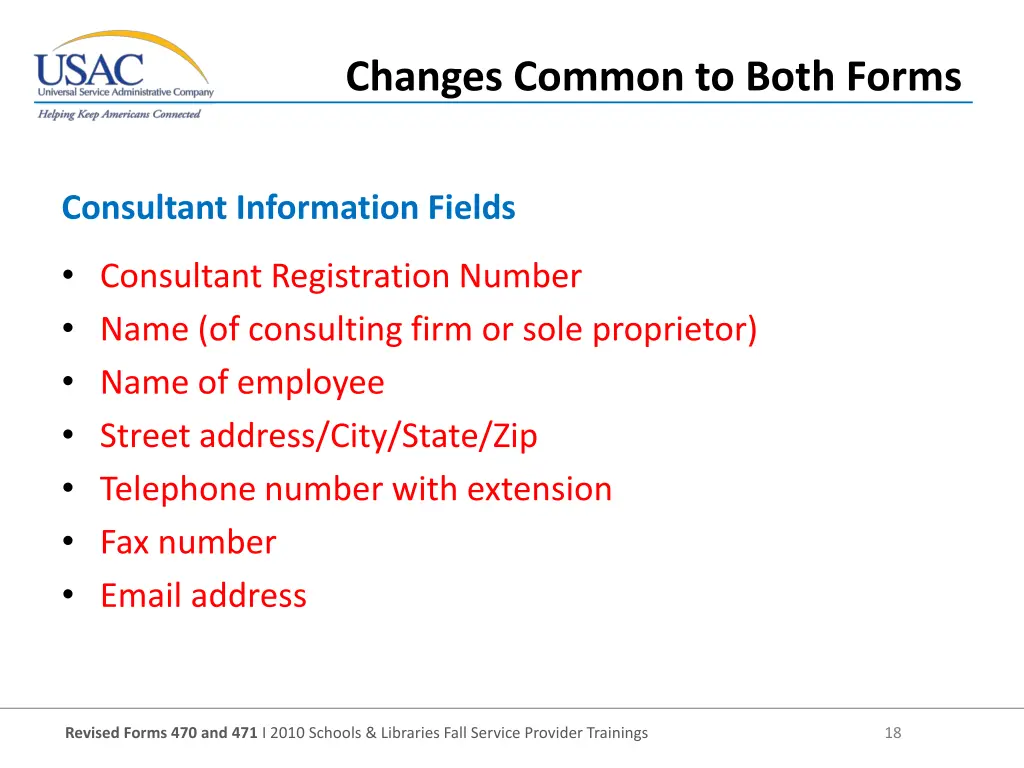 USAC
Universal Service Administrative Company
Helping Keep Americans Connected

Changes Common to Both Forms

Consultant Information Fields

• Consultant Registration Number
• Name (of consulting firm or sole proprietor)
• Name of employee
• Street address/City/State/Zip
• Telephone number with extension
• Fax number
• Email address

Revised Forms 470 and 471 I 2010 Schools & Libraries Fall Service Provider Trainings

18